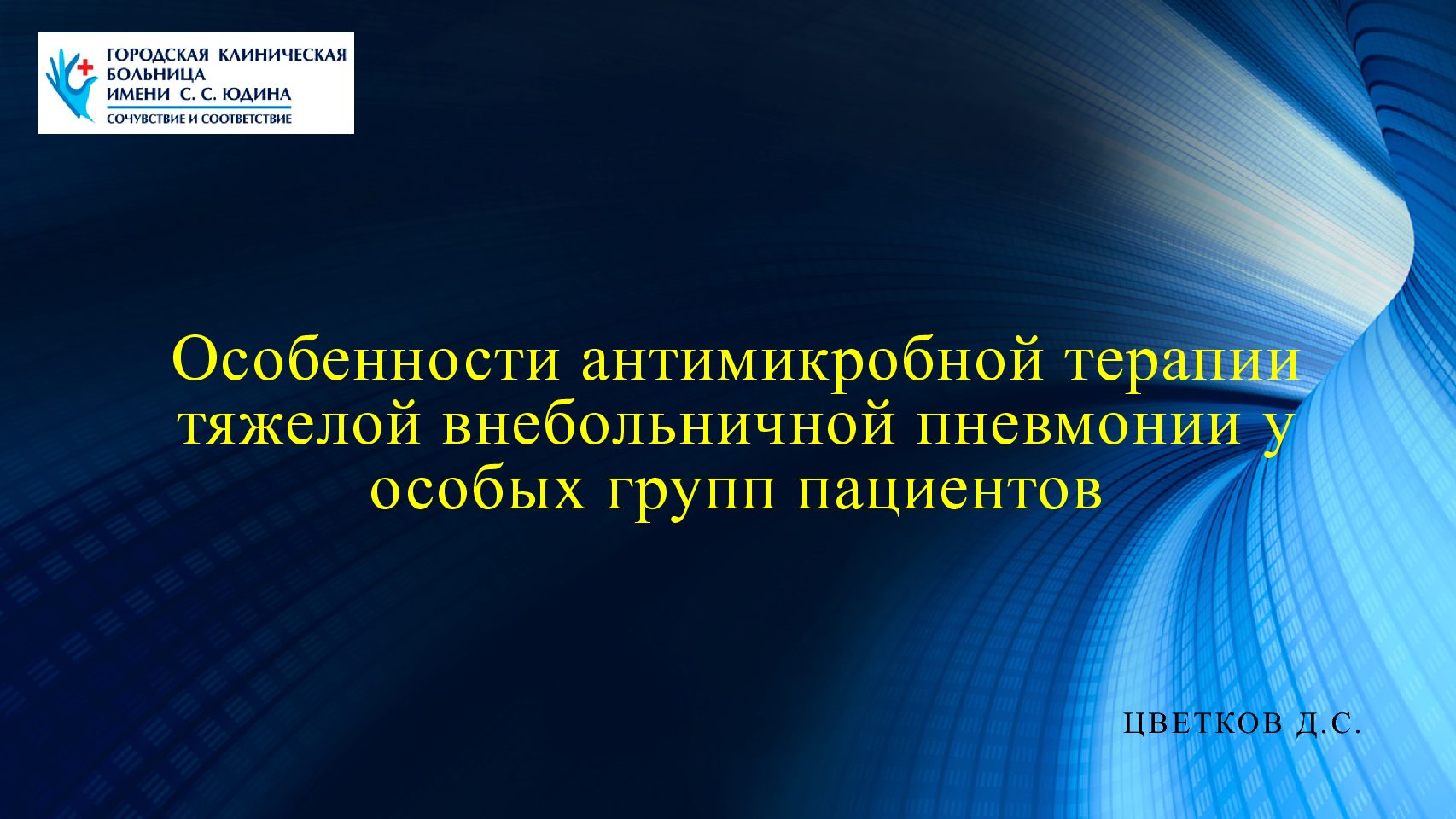 ГОРОДСКАЯ КЛИНИЧЕСКАЯ БОЛЬНИЦА ИМЕНИ С. С. ЮДИНА
СОЧУВСТВИЕ И СООТВЕТСТВИЕ

Особенности антимикробной терапии тяжелой внебольничной пневмонии у особых групп пациентов

ЦВЕТКОВ Д.С.